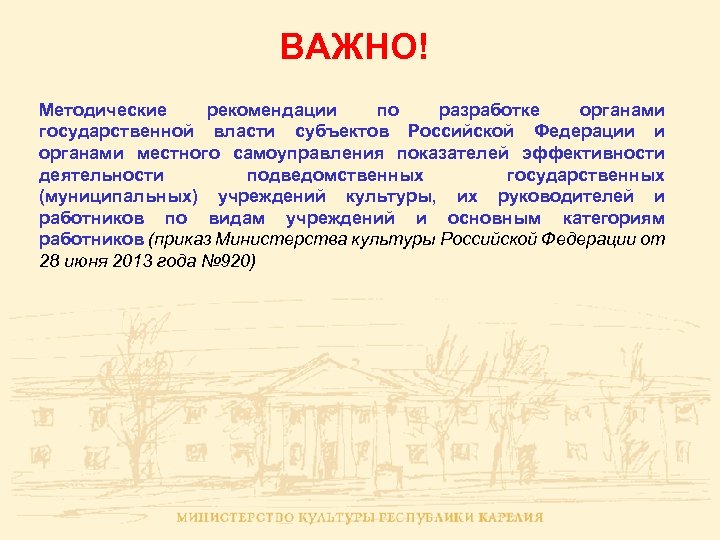 ВАЖНО!

Методические рекомендации по разработке органами государственной власти субъектов Российской Федерации и органами местного самоуправления показателей эффективности деятельности подведомственных государственных (муниципальных) учреждений культуры, их руководителей и работников по видам учреждений и основным категориям работников (приказ Министерства культуры Российской Федерации от 28 июня 2013 года №920)

МИНИСТЕРСТВО КУЛЬТУРЫ РЕСПУБЛИКИ КАРЕЛИЯ